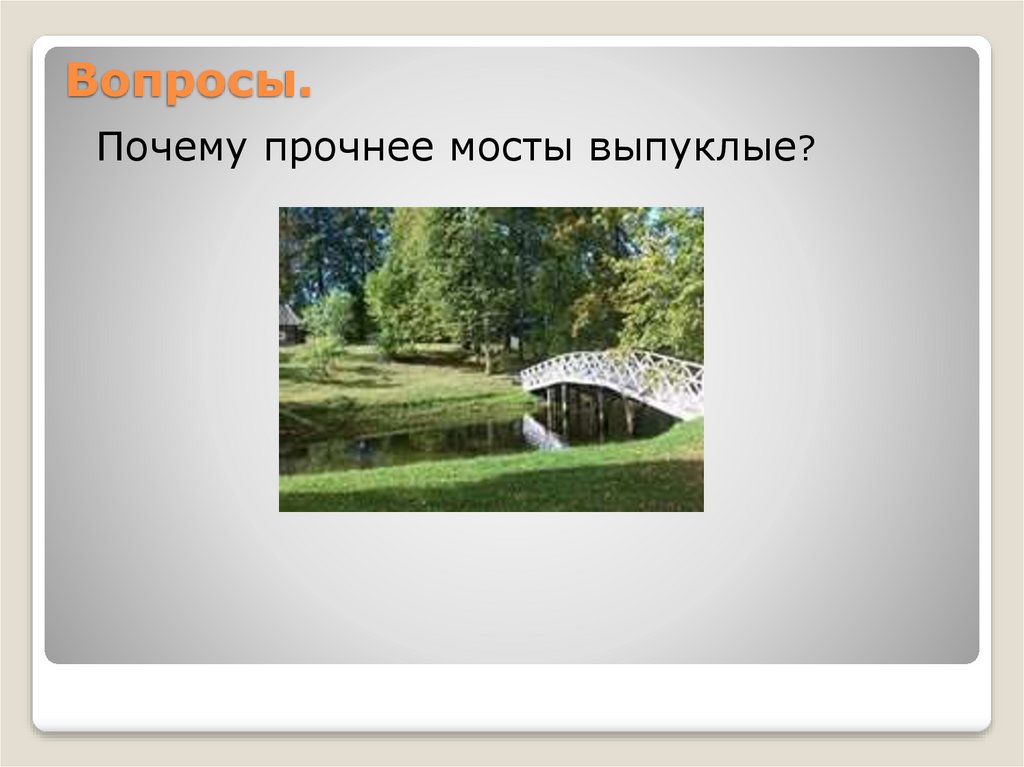 Вопросы.

Почему прочнее мосты выпуклые?